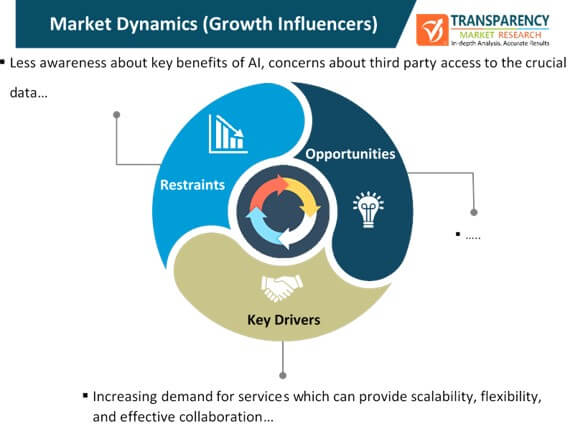 Market Dynamics (Growth Influencers)

TRANSPARENCY
MARKET RESEARCH
In-depth Analysis. Accurate Results

▪ Less awareness about key benefits of AI, concerns about third party access to the crucial data…

Restraints

Opportunities

Key Drivers

▪ …..

▪ Increasing demand for services which can provide scalability, flexibility, and effective collaboration…